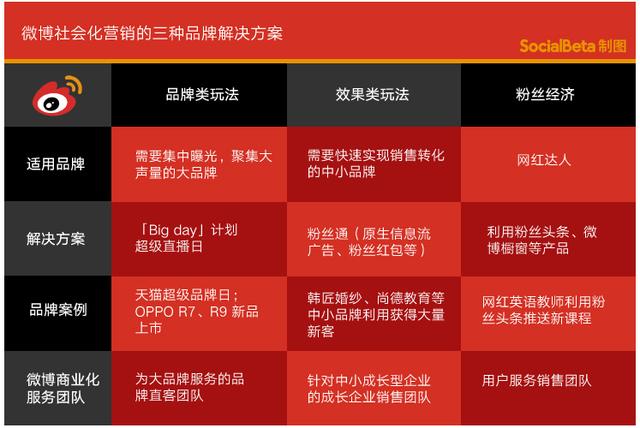 微博社会化营销的三种品牌解决方案

SocialBeta 制图

| | 品牌类玩法 | 效果类玩法 | 粉丝经济 |
|---|---|---|---|
| 适用品牌 | 需要集中曝光，聚集大声量的大品牌 | 需要快速实现销售转化的中小品牌 | 网红达人 |
| 解决方案 | 「Big day」计划 超级直播日 | 粉丝通（原生信息流广告、粉丝红包等） | 利用粉丝头条、微博橱窗等产品 |
| 品牌案例 | 天猫超级品牌日；OPPO R7、R9 新品上市 | 韩匠婚纱、尚德教育等中小品牌利用获得大量新客 | 网红英语教师利用粉丝头条推送新课程 |
| 微博商业化服务团队 | 为大品牌服务的品牌直客团队 | 针对中小成长型企业的成长企业销售团队 | 用户服务销售团队 |